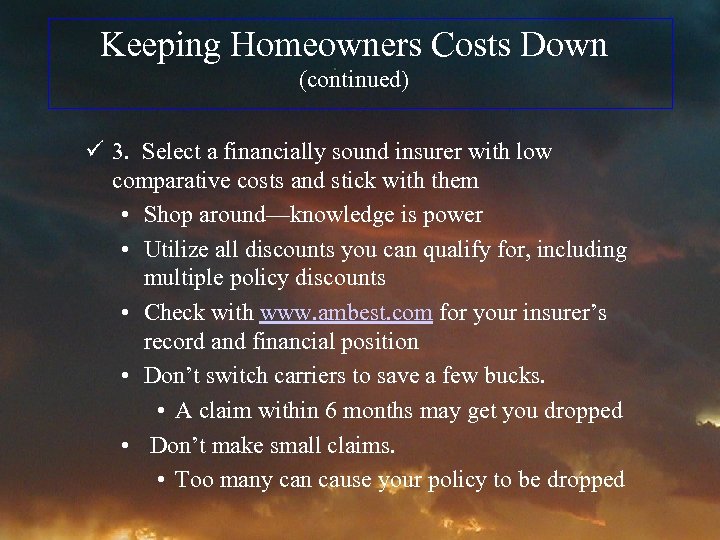 Keeping Homeowners Costs Down
(continued)

✓ 3. Select a financially sound insurer with low comparative costs and stick with them

• Shop around—knowledge is power

• Utilize all discounts you can qualify for, including multiple policy discounts

• Check with www.ambest.com for your insurer's record and financial position

• Don't switch carriers to save a few bucks.

• A claim within 6 months may get you dropped

• Don't make small claims.

• Too many can cause your policy to be dropped